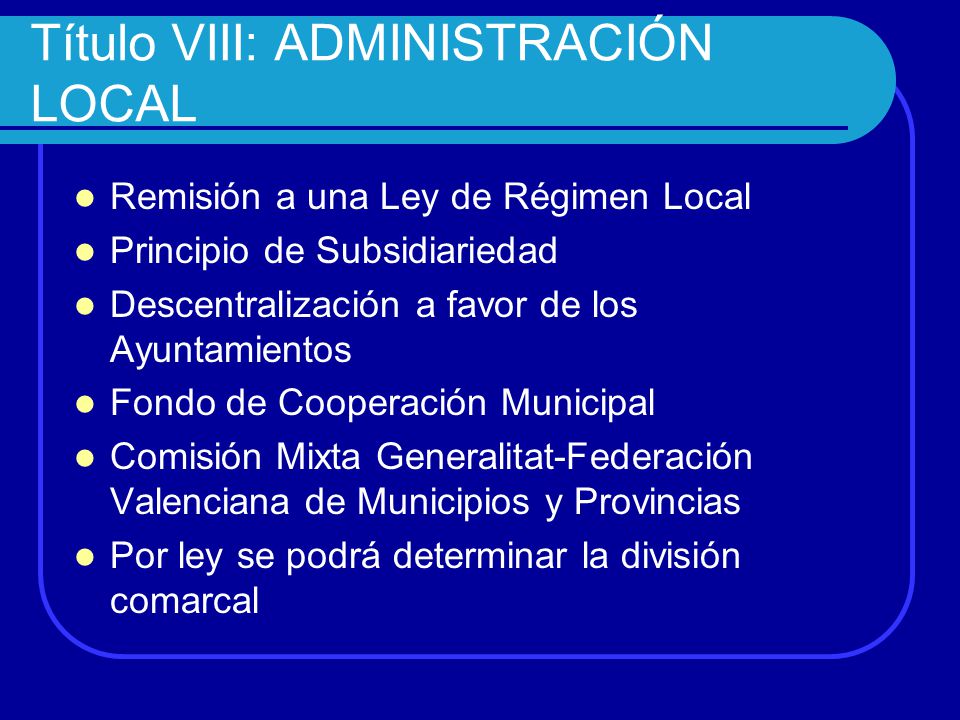 Título VIII: ADMINISTRACIÓN LOCAL

- Remisión a una Ley de Régimen Local
- Principio de Subsidiariedad
- Descentralización a favor de los Ayuntamientos
- Fondo de Cooperación Municipal
- Comisión Mixta Generalitat-Federación Valenciana de Municipios y Provincias
- Por ley se podrá determinar la división comarcal